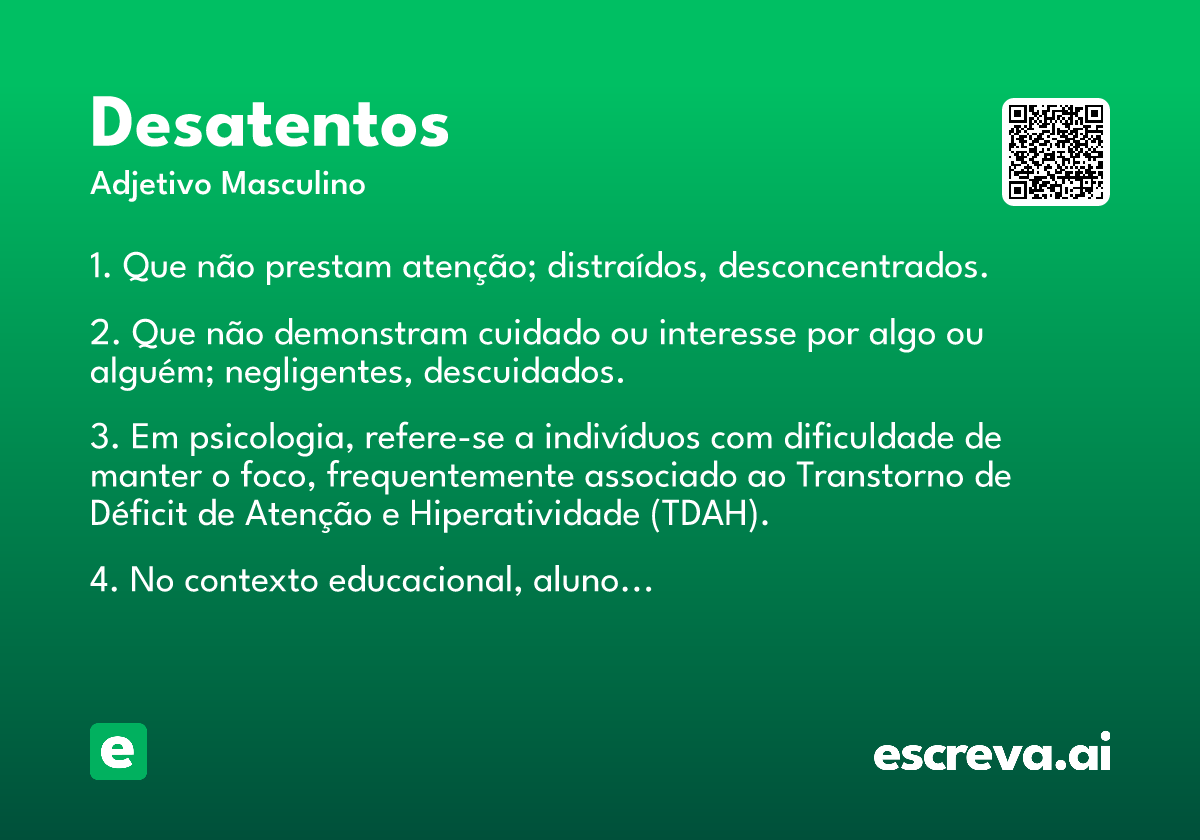 Desatentos

Adjetivo Masculino

1. Que não prestam atenção; distraídos, desconcentrados.

2. Que não demonstram cuidado ou interesse por algo ou alguém; negligentes, descuidados.

3. Em psicologia, refere-se a indivíduos com dificuldade de manter o foco, frequentemente associado ao Transtorno de Déficit de Atenção e Hiperatividade (TDAH).

4. No contexto educacional, aluno...

e

escreva.ai